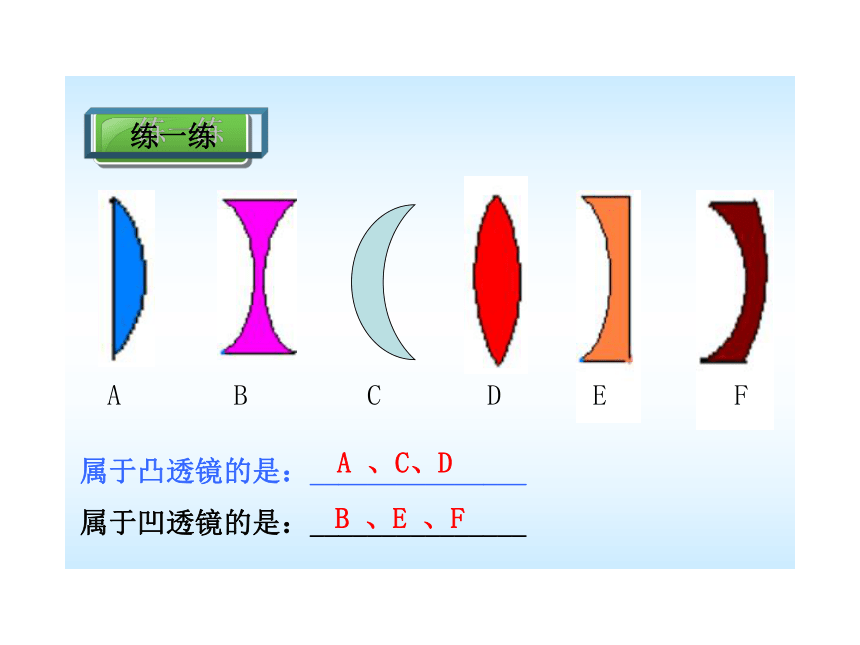 练一练

A B C D E F

属于凸透镜的是：A 、C、D

属于凹透镜的是：B 、E 、F